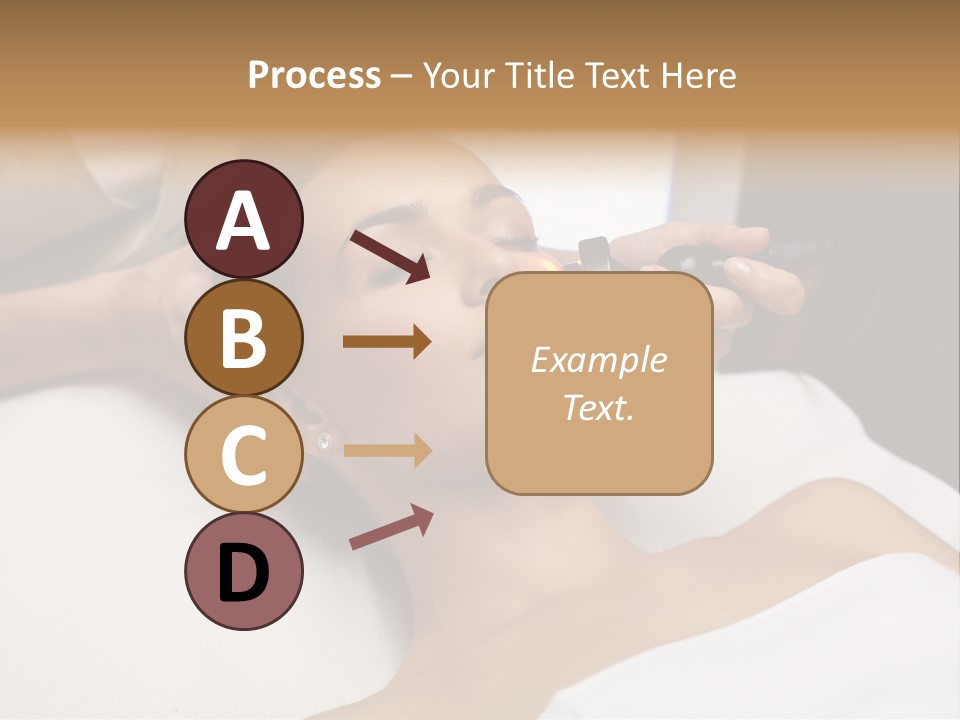 Process – Your Title Text Here

A

B

C

D

Example Text.